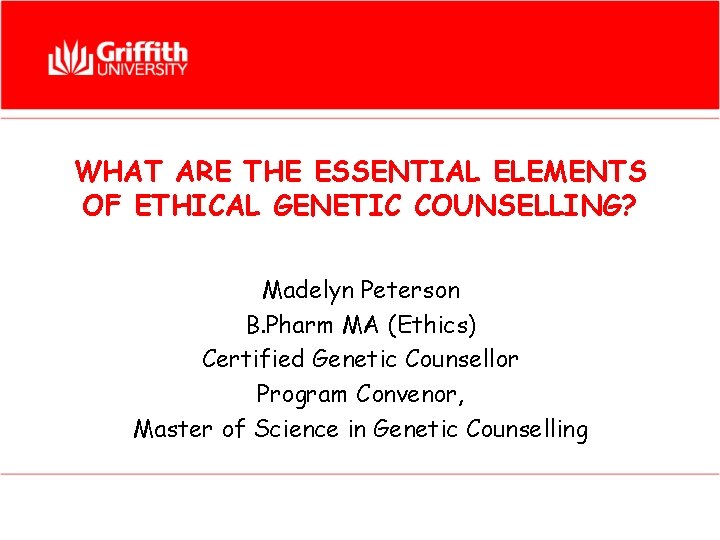 Griffith UNIVERSITY

WHAT ARE THE ESSENTIAL ELEMENTS OF ETHICAL GENETIC COUNSELLING?

Madelyn Peterson
B.Pharm MA (Ethics)
Certified Genetic Counsellor
Program Convenor,
Master of Science in Genetic Counselling